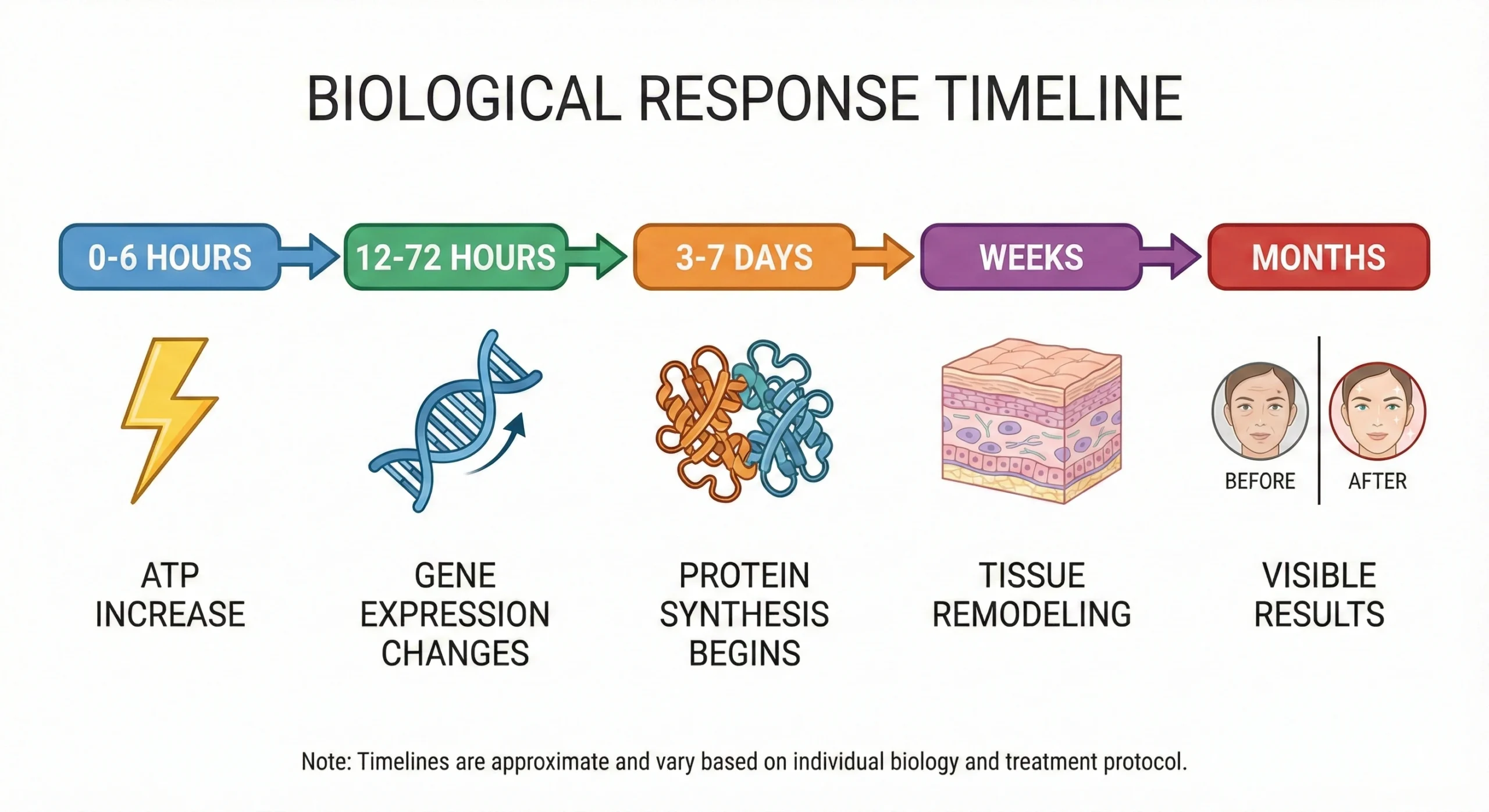 BIOLOGICAL RESPONSE TIMELINE

0-6 HOURS

12-72 HOURS

3-7 DAYS

WEEKS

MONTHS

BEFORE

AFTER

ATP INCREASE

GENE EXPRESSION CHANGES

PROTEIN SYNTHESIS BEGINS

TISSUE REMODELING

VISIBLE RESULTS

Note: Timelines are approximate and vary based on individual biology and treatment protocol.